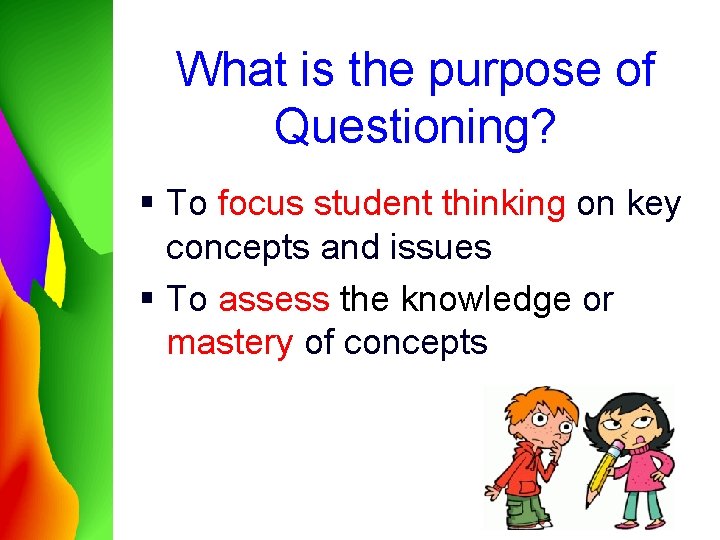 What is the purpose of Questioning?

▪ To focus student thinking on key concepts and issues

▪ To assess the knowledge or mastery of concepts